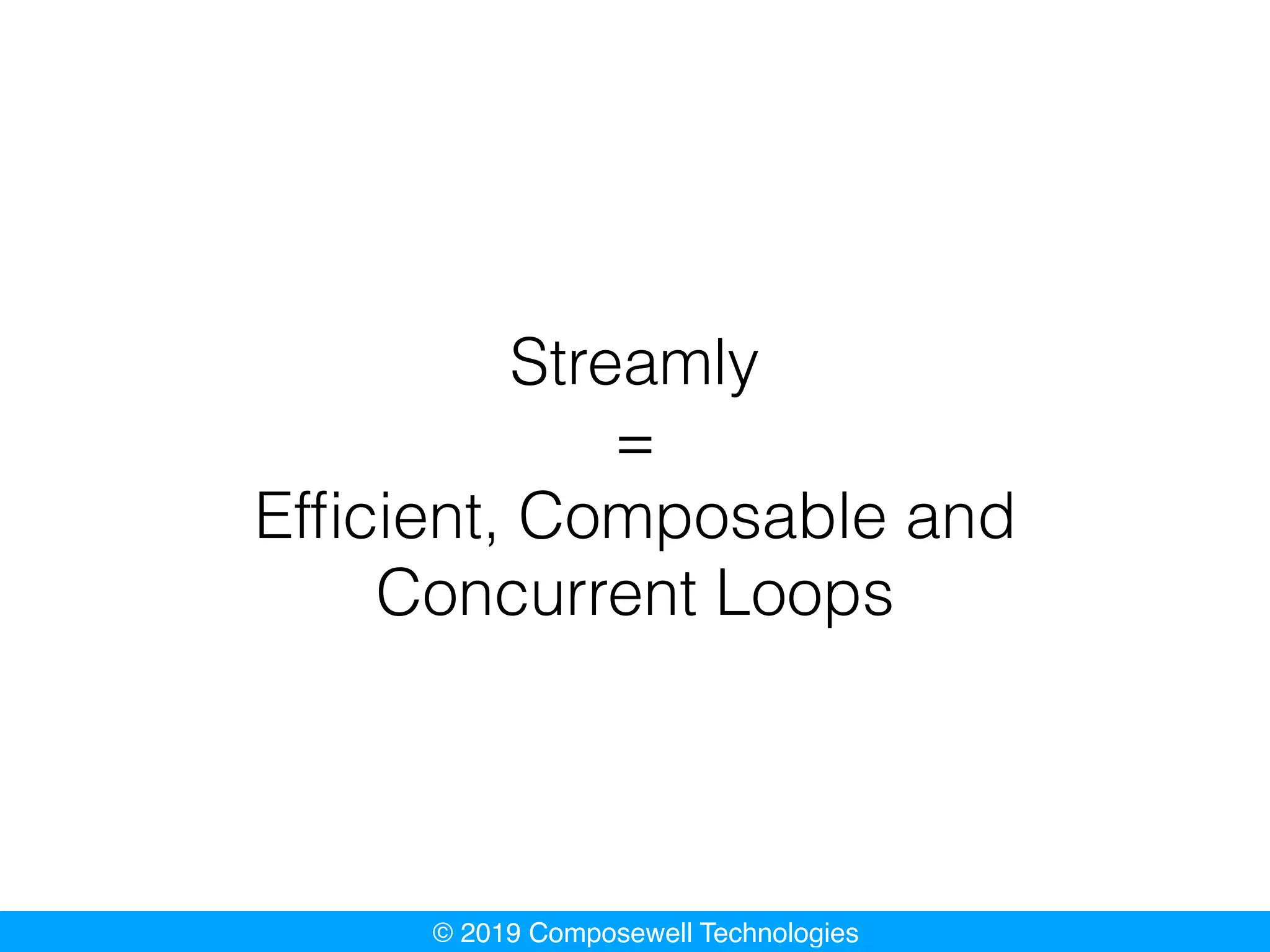 Streamly
=
Efficient, Composable and Concurrent Loops

© 2019 Composewell Technologies